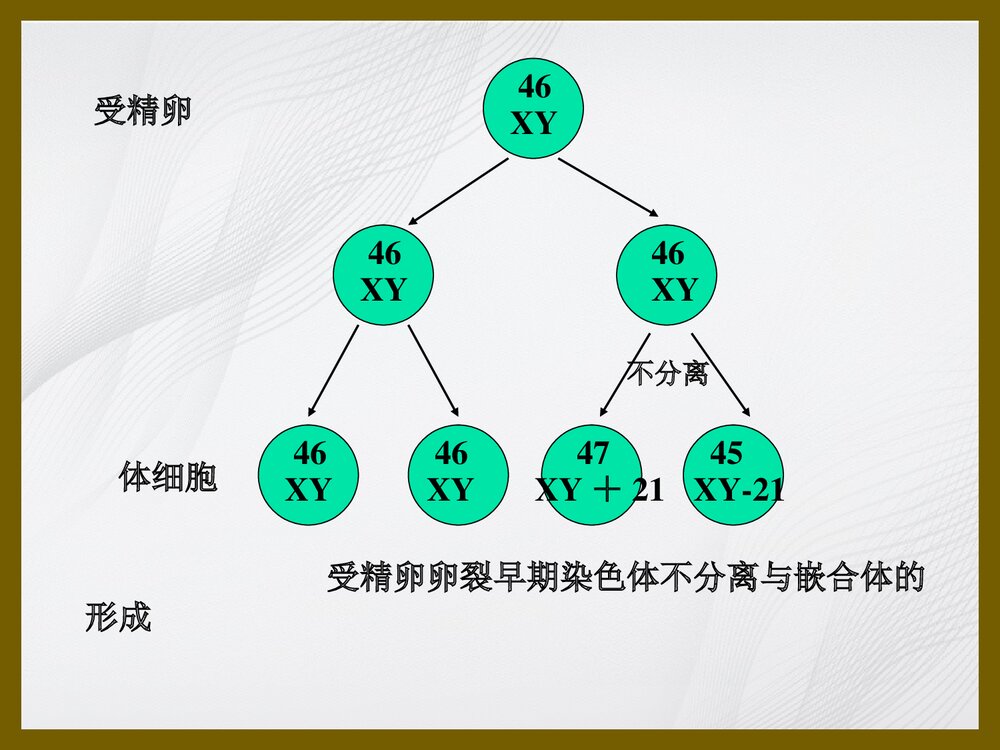 受精卵

46
XY

46
XY

46
XY

不分离

体细胞

46
XY

46
XY

47
XY ＋ 21

45
XY-21

受精卵卵裂早期染色体不分离与嵌合体的形成